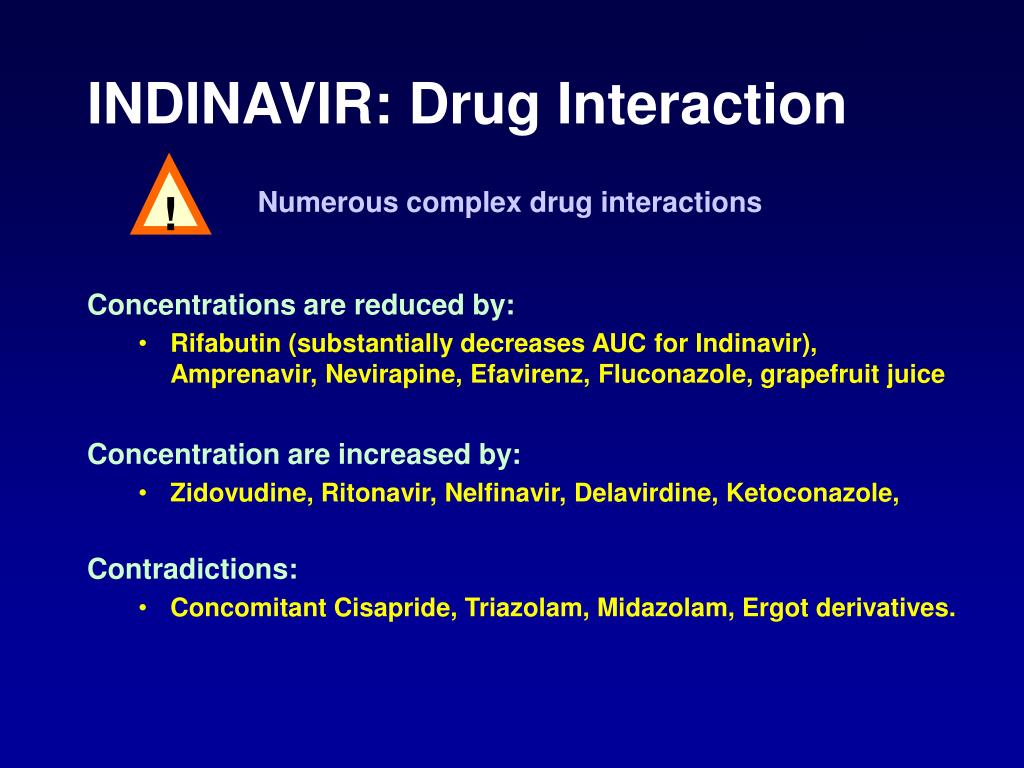 INDINAVIR: Drug Interaction

!

Numerous complex drug interactions

Concentrations are reduced by:

• Rifabutin (substantially decreases AUC for Indinavir), Amprenavir, Nevirapine, Efavirenz, Fluconazole, grapefruit juice

Concentration are increased by:

• Zidovudine, Ritonavir, Nelfinavir, Delavirdine, Ketoconazole,

Contradictions:

• Concomitant Cisapride, Triazolam, Midazolam, Ergot derivatives.